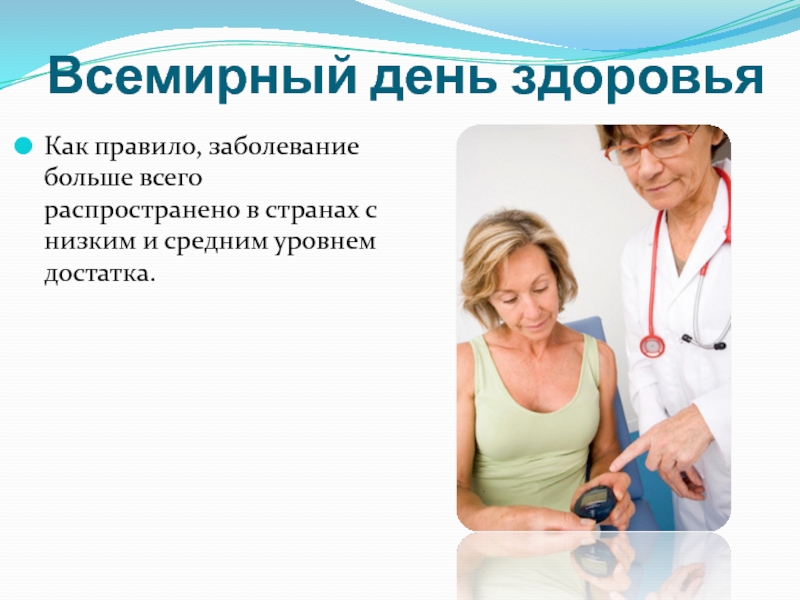 Всемирный день здоровья

Как правило, заболевание больше всего распространено в странах с низким и средним уровнем достатка.